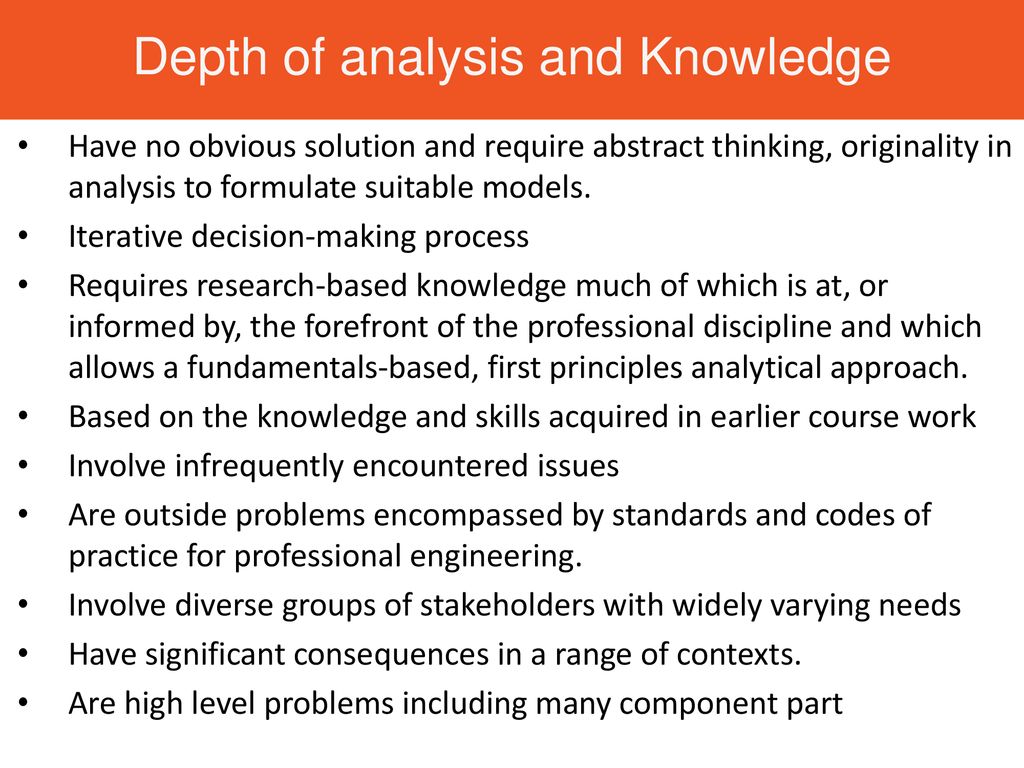 Depth of analysis and Knowledge

• Have no obvious solution and require abstract thinking, originality in analysis to formulate suitable models.
• Iterative decision-making process
• Requires research-based knowledge much of which is at, or informed by, the forefront of the professional discipline and which allows a fundamentals-based, first principles analytical approach.
• Based on the knowledge and skills acquired in earlier course work
• Involve infrequently encountered issues
• Are outside problems encompassed by standards and codes of practice for professional engineering.
• Involve diverse groups of stakeholders with widely varying needs
• Have significant consequences in a range of contexts.
• Are high level problems including many component part